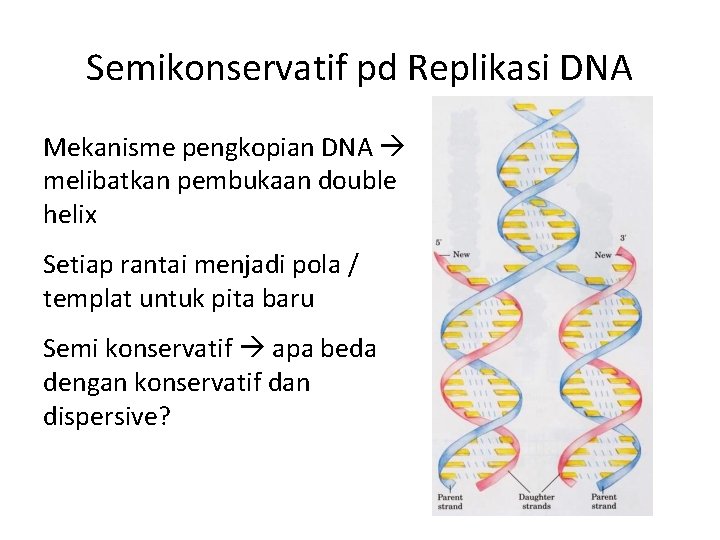 Semikonservatif pd Replikasi DNA

Mekanisme pengkopian DNA → melibatkan pembukaan double helix

Setiap rantai menjadi pola / templat untuk pita baru

Semi konservatif → apa beda dengan konservatif dan dispersive?

5'
New
3'
New
Parent strand
Daughter strands
Parent strand